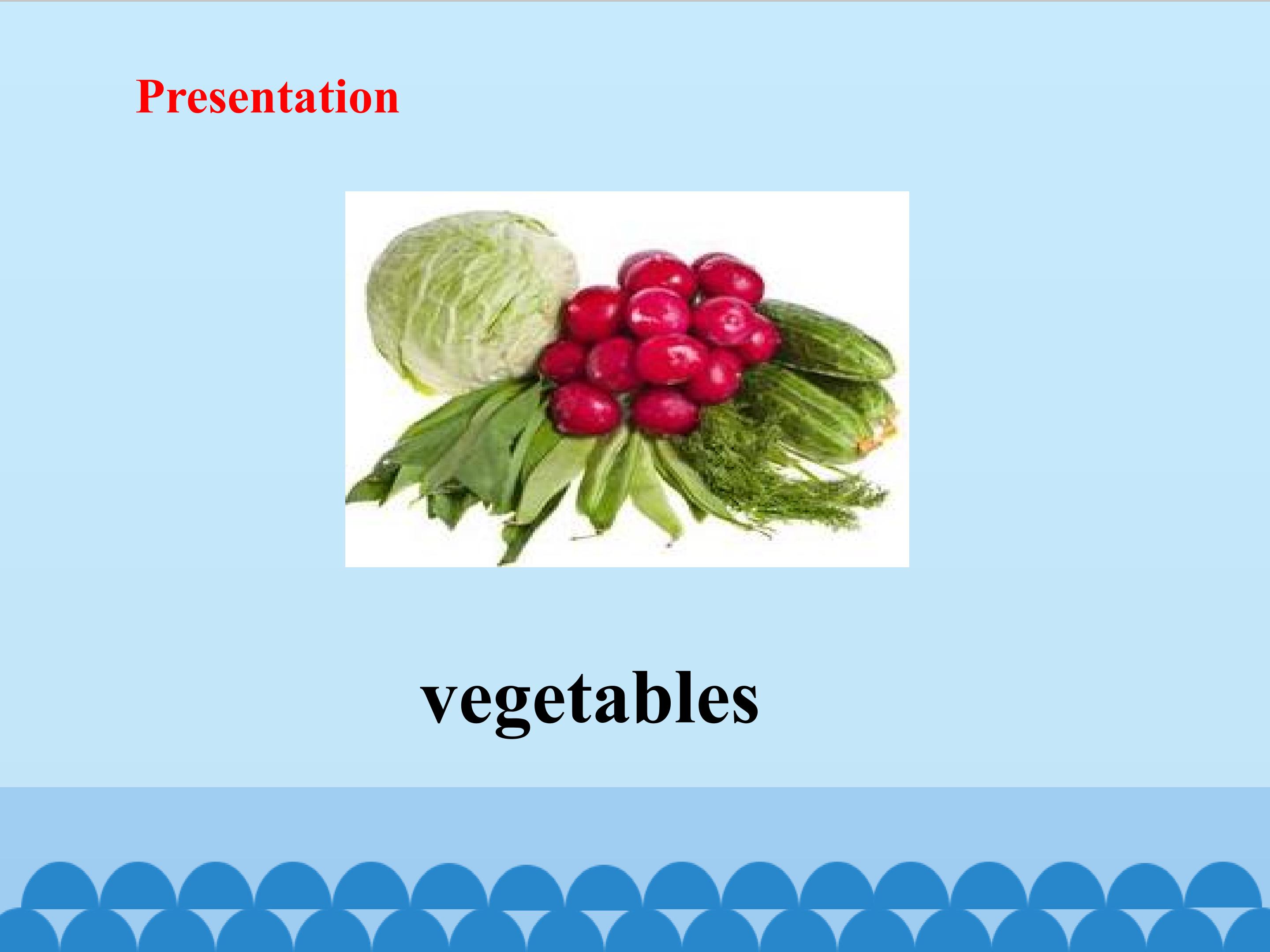 Presentation

vegetables